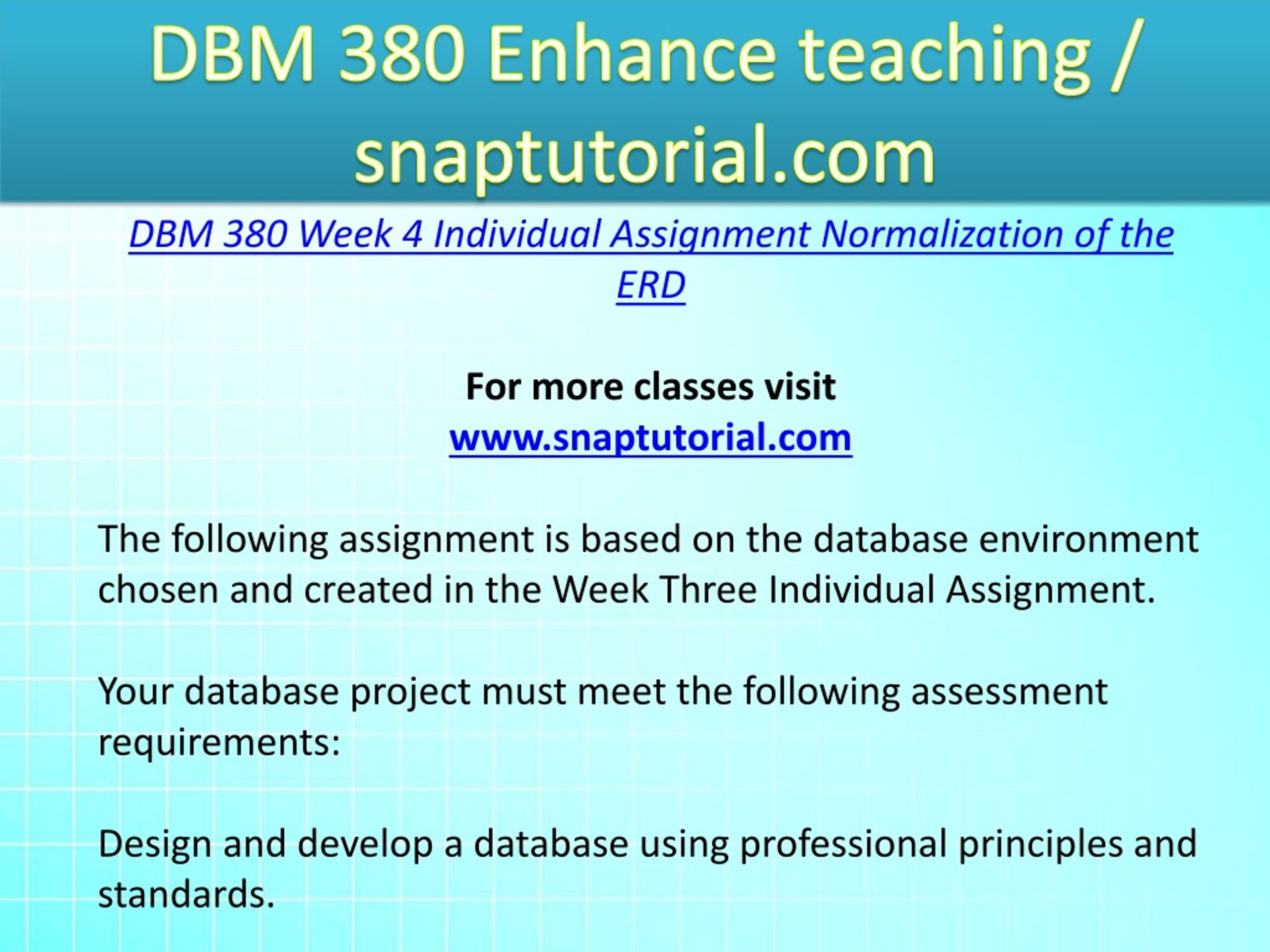 DBM 380 Enhance teaching / snaptutorial.com

DBM 380 Week 4 Individual Assignment Normalization of the ERD

For more classes visit
www.snaptutorial.com

The following assignment is based on the database environment chosen and created in the Week Three Individual Assignment.

Your database project must meet the following assessment requirements:

Design and develop a database using professional principles and standards.